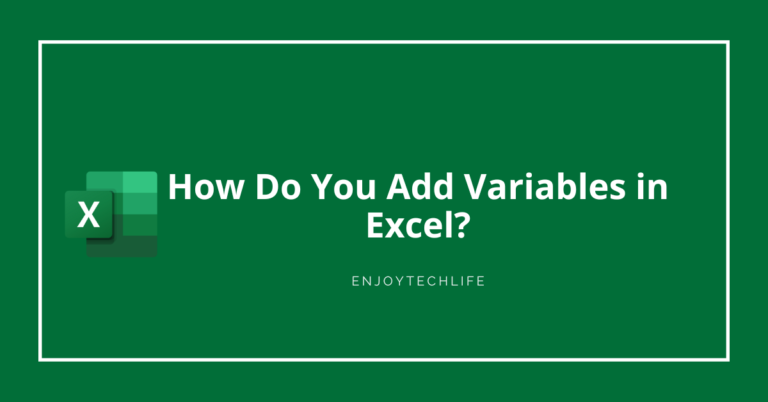 X

How Do You Add Variables in Excel?

ENJOYTECHLIFE